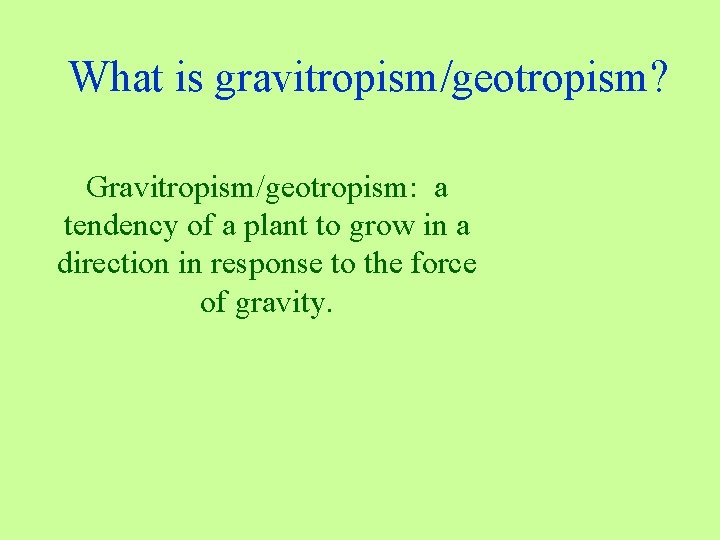 What is gravitropism/geotropism?

Gravitropism/geotropism: a tendency of a plant to grow in a direction in response to the force of gravity.